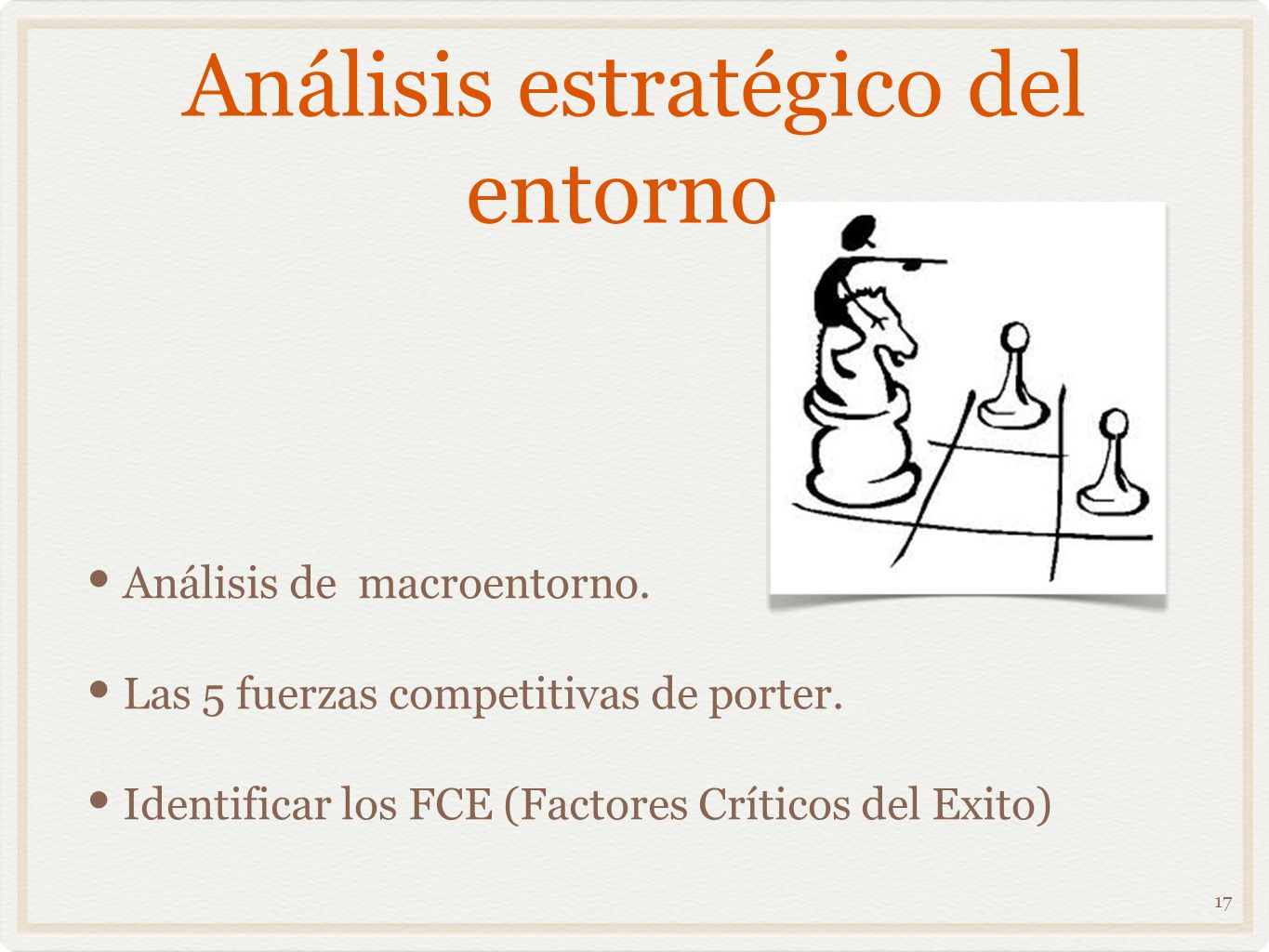 Análisis estratégico del entorno

• Análisis de macroentorno.

• Las 5 fuerzas competitivas de porter.

• Identificar los FCE (Factores Críticos del Exito)

17